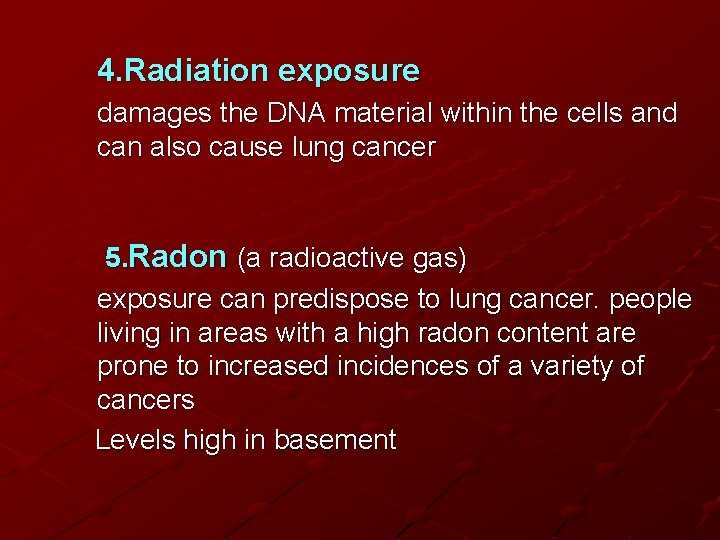 4.Radiation exposure

damages the DNA material within the cells and can also cause lung cancer

5.Radon (a radioactive gas)

exposure can predispose to lung cancer. people living in areas with a high radon content are prone to increased incidences of a variety of cancers

Levels high in basement